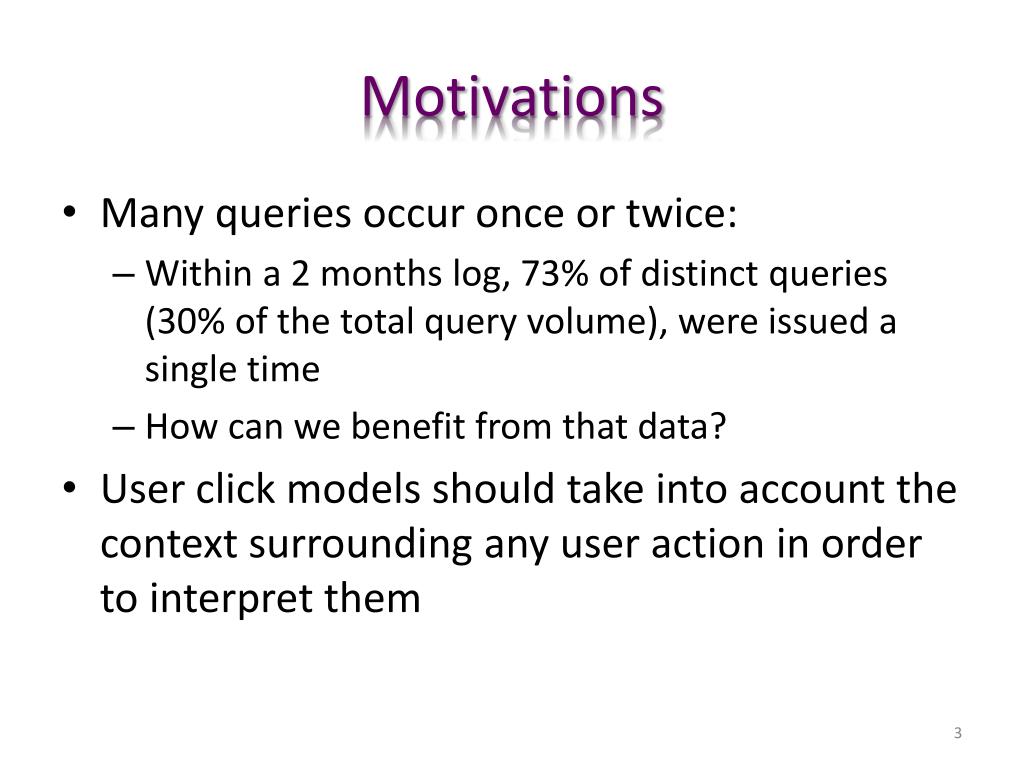 Motivations

• Many queries occur once or twice:
– Within a 2 months log, 73% of distinct queries (30% of the total query volume), were issued a single time
– How can we benefit from that data?
• User click models should take into account the context surrounding any user action in order to interpret them

3